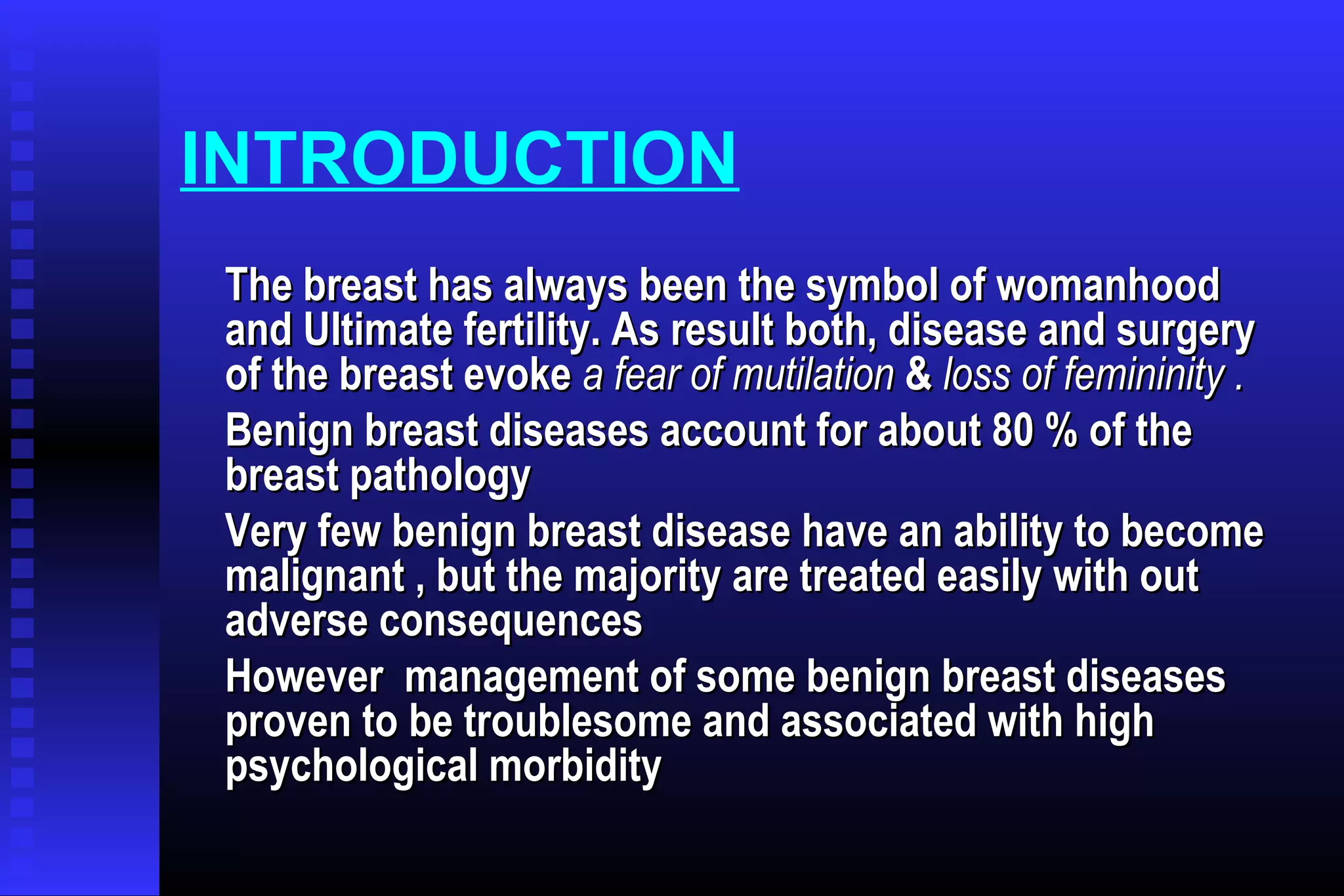 INTRODUCTION

The breast has always been the symbol of womanhood and Ultimate fertility. As result both, disease and surgery of the breast evoke a fear of mutilation & loss of femininity .

Benign breast diseases account for about 80 % of the breast pathology

Very few benign breast disease have an ability to become malignant , but the majority are treated easily with out adverse consequences

However  management of some benign breast diseases proven to be troublesome and associated with high psychological morbidity